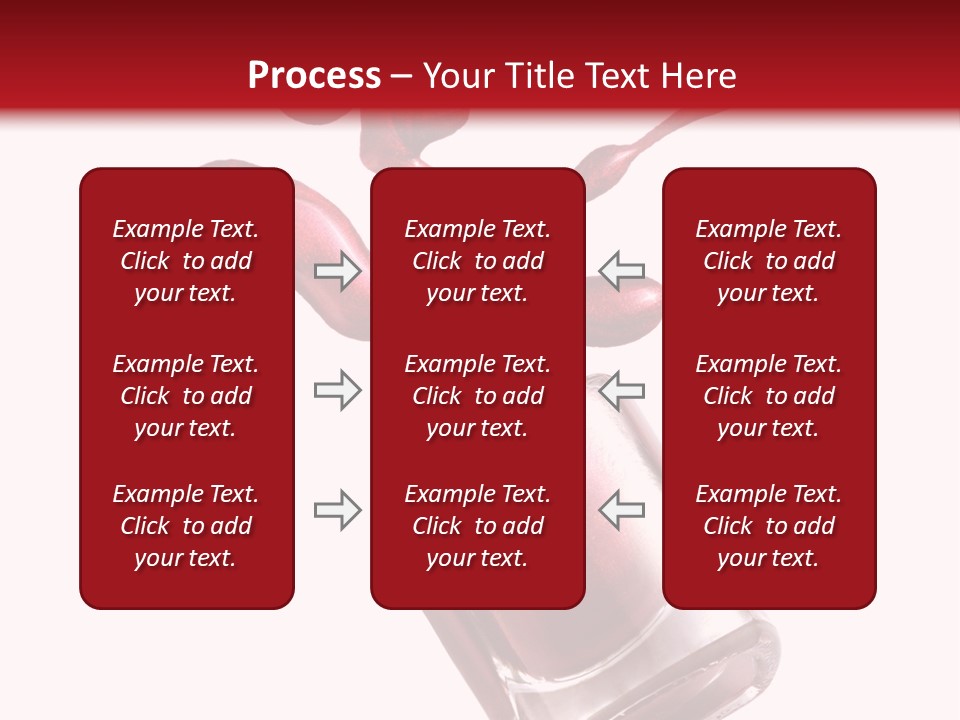 Process – Your Title Text Here

Example Text. Click to add your text.

Example Text. Click to add your text.

Example Text. Click to add your text.

Example Text. Click to add your text.

Example Text. Click to add your text.

Example Text. Click to add your text.

Example Text. Click to add your text.

Example Text. Click to add your text.

Example Text. Click to add your text.